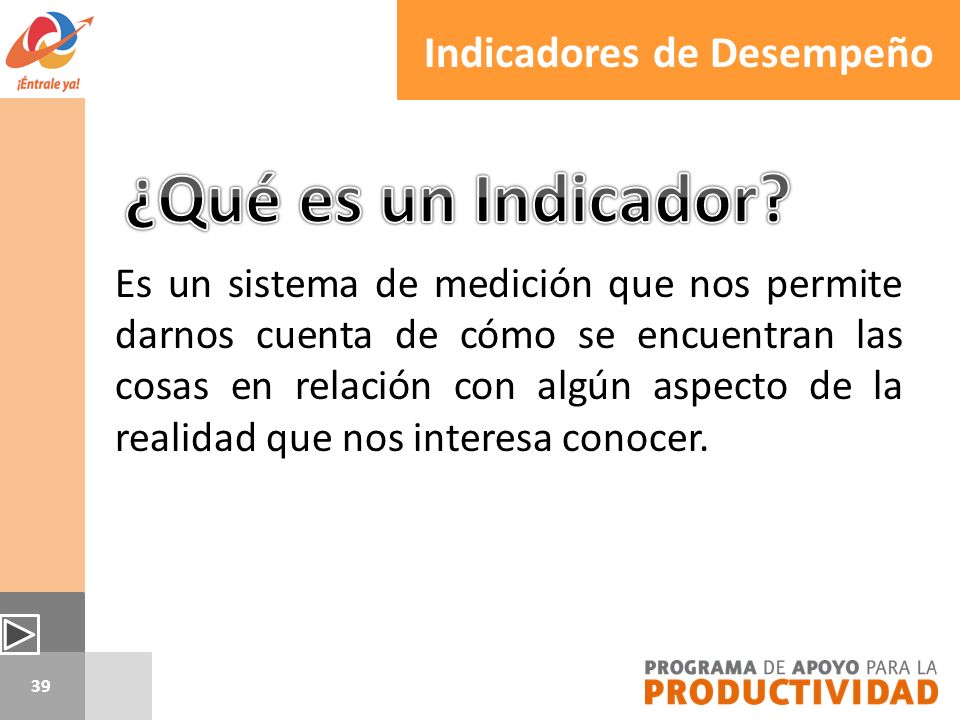 ¡Éntrale ya!

Indicadores de Desempeño

¿Qué es un Indicador?

Es un sistema de medición que nos permite darnos cuenta de cómo se encuentran las cosas en relación con algún aspecto de la realidad que nos interesa conocer.

39

PROGRAMA DE APOYO PARA LA PRODUCTIVIDAD